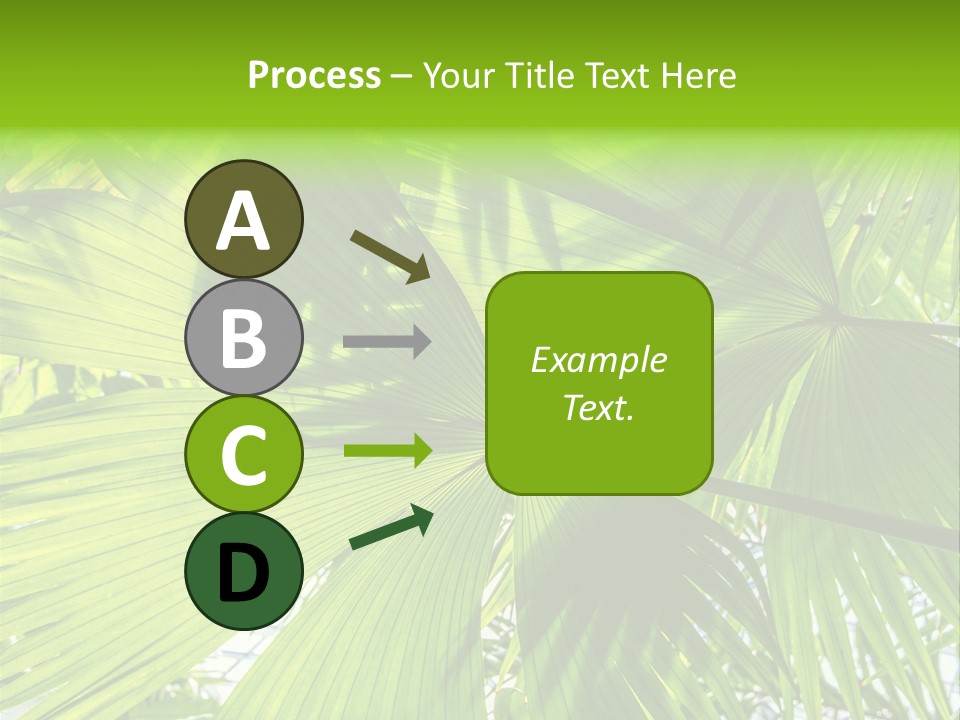 Process – Your Title Text Here

A

B

C

D

Example Text.